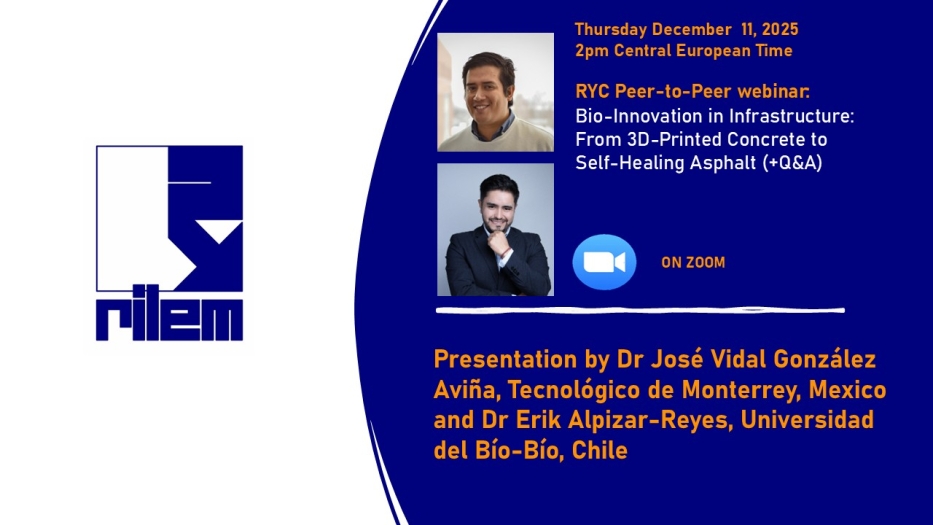 rilem

Thursday December 11, 2025
2pm Central European Time

RYC Peer-to-Peer webinar:
Bio-Innovation in Infrastructure: From 3D-Printed Concrete to Self-Healing Asphalt (+Q&A)

ON ZOOM

Presentation by Dr José Vidal González Aviña, Tecnológico de Monterrey, Mexico and Dr Erik Alpizar-Reyes, Universidad del Bío-Bío, Chile